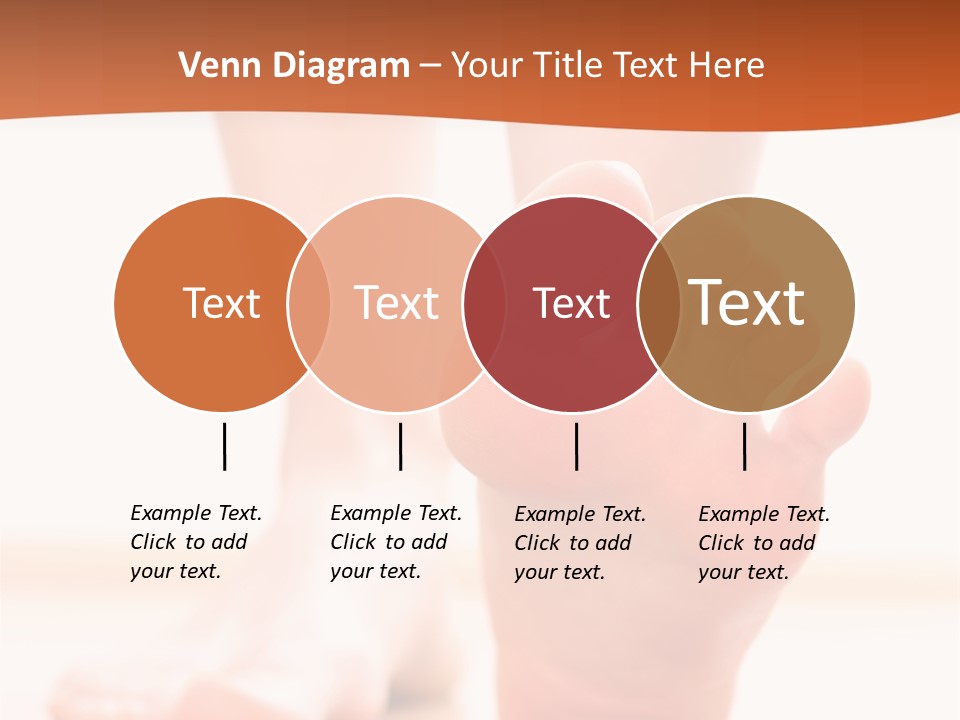 Venn Diagram – Your Title Text Here

Text

Text

Text

Text

Example Text. Click to add your text.

Example Text. Click to add your text.

Example Text. Click to add your text.

Example Text. Click to add your text.